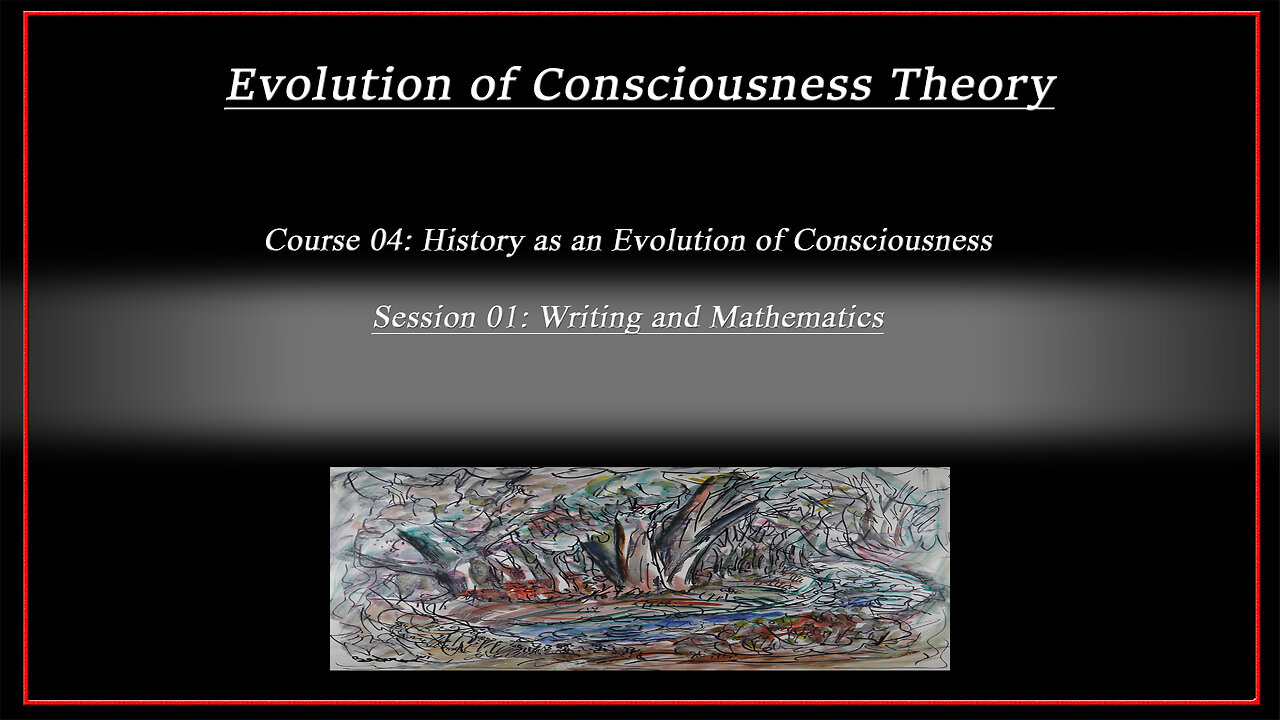 Evolution of Consciousness Theory

Course 04: History as an Evolution of Consciousness

Session 01: Writing and Mathematics